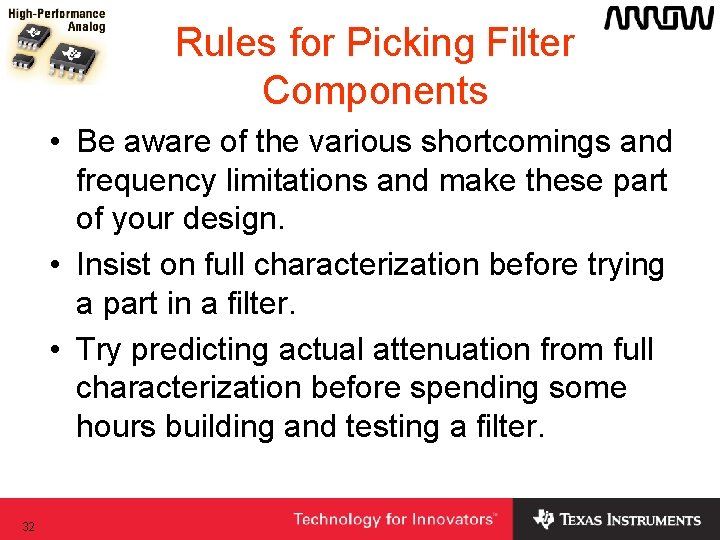 High-Performance Analog

ARROW

Rules for Picking Filter Components

• Be aware of the various shortcomings and frequency limitations and make these part of your design.

• Insist on full characterization before trying a part in a filter.

• Try predicting actual attenuation from full characterization before spending some hours building and testing a filter.

32

Technology for Innovators™

TEXAS INSTRUMENTS